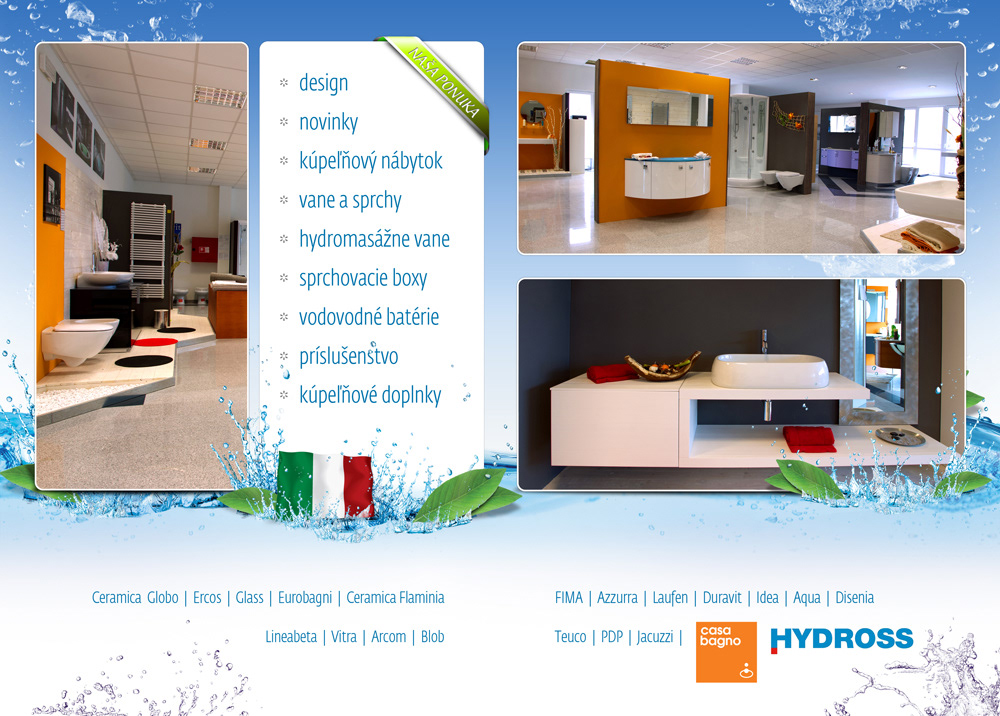 NAŠA PONUKA

design
novinky
kúpeľňový nábytok
vane a sprchy
hydromasážne vane
sprchovacie boxy
vodovodné batérie
príslušenstvo
kúpeľňové doplnky

Ceramica Globo | Ercos | Glass | Eurobagni | Ceramica Flaminia

Lineabeta | Vitra | Arcom | Blob

FIMA | Azzurra | Laufen | Duravit | Idea | Aqua | Disenia

Teuco | PDP | Jacuzzi |

casa bagno

HYDROSS